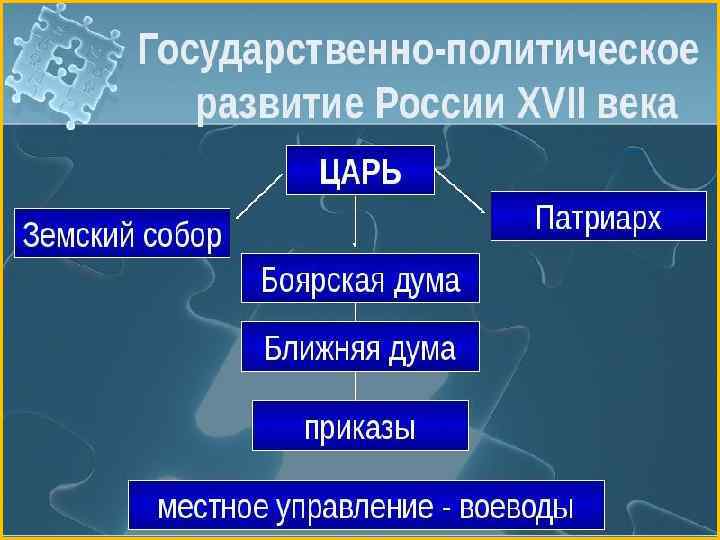 Государственно-политическое развитие России XVII века

ЦАРЬ

Земский собор

Патриарх

Боярская дума

Ближняя дума

приказы

местное управление - воеводы